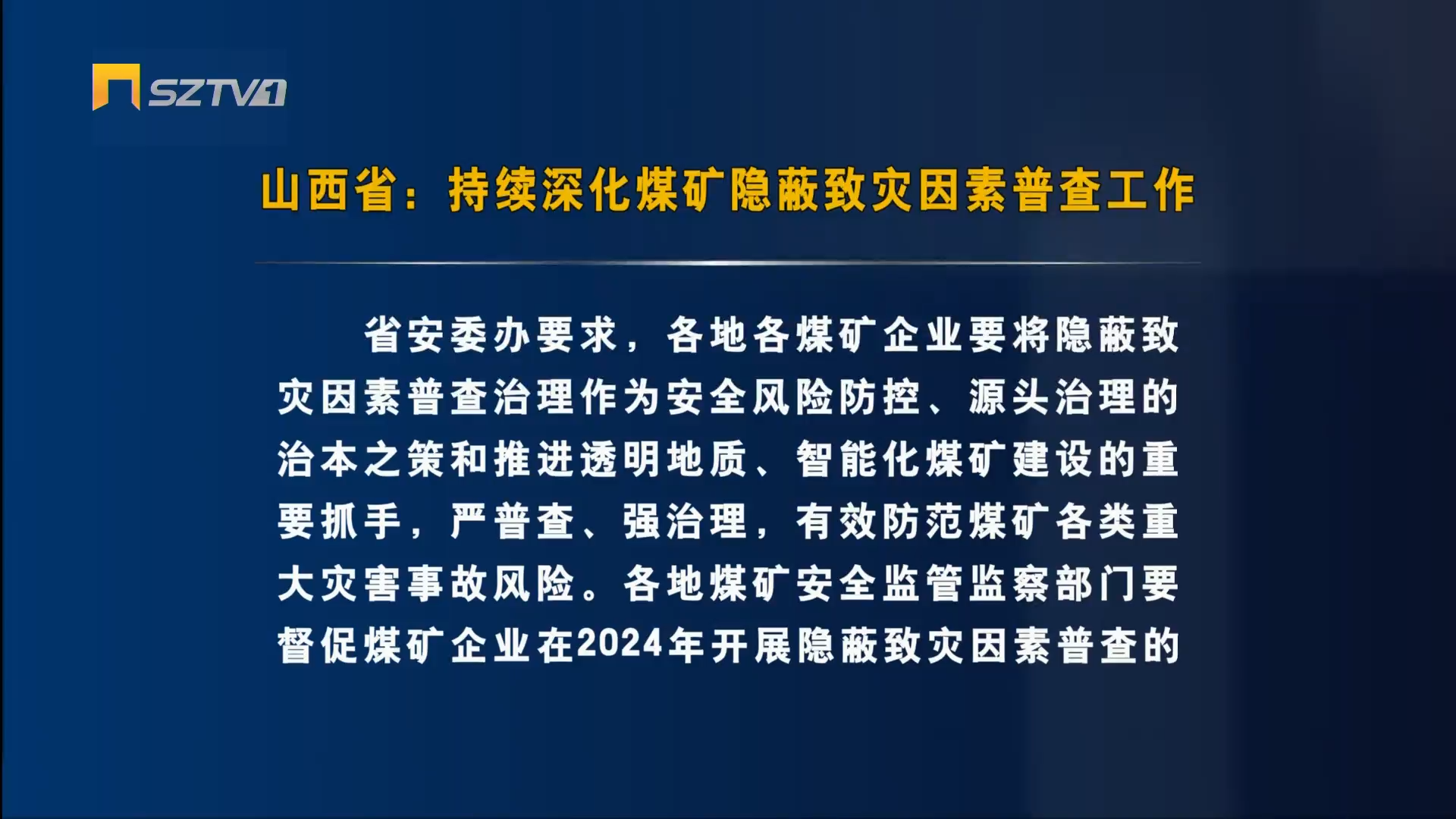 SZTV1

山西省：持续深化煤矿隐蔽致灾因素普查工作

省安委办要求，各地各煤矿企业要将隐蔽致灾因素普查治理作为安全风险防控、源头治理的治本之策和推进透明地质、智能化煤矿建设的重要抓手，严普查、强治理，有效防范煤矿各类重大灾害事故风险。各地煤矿安全监管监察部门要督促煤矿企业在2024年开展隐蔽致灾因素普查的